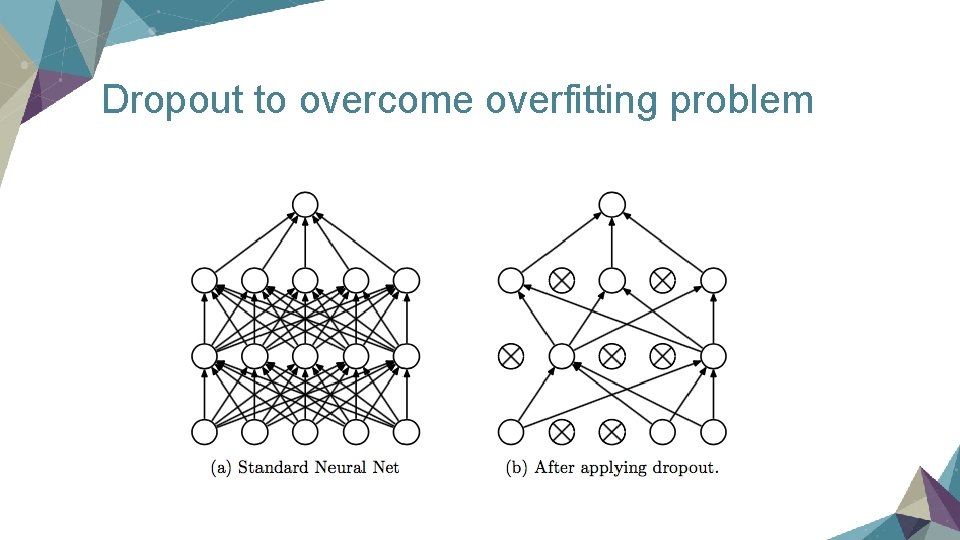 Dropout to overcome overfitting problem

(a) Standard Neural Net

(b) After applying dropout.